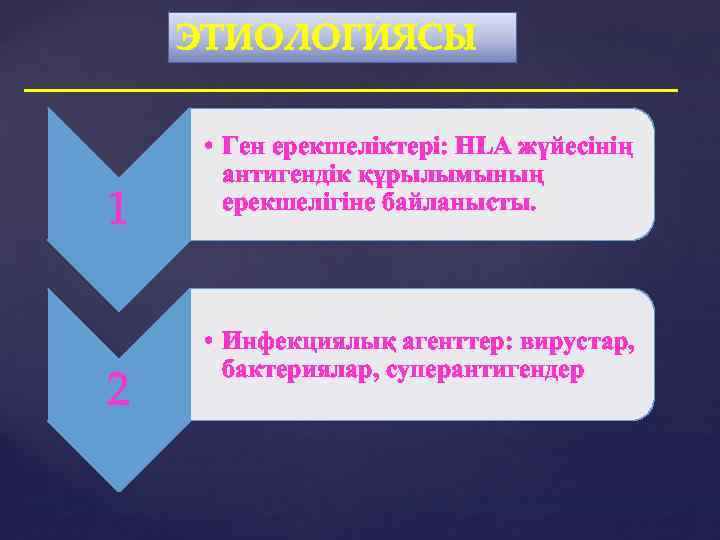 ЭТИОЛОГИЯСЫ

1

• Ген ерекшеліктері: HLA жүйесінің антигендік құрылымының ерекшелігіне байланысты.

2

• Инфекциялық агенттер: вирустар, бактериялар, суперантигендер